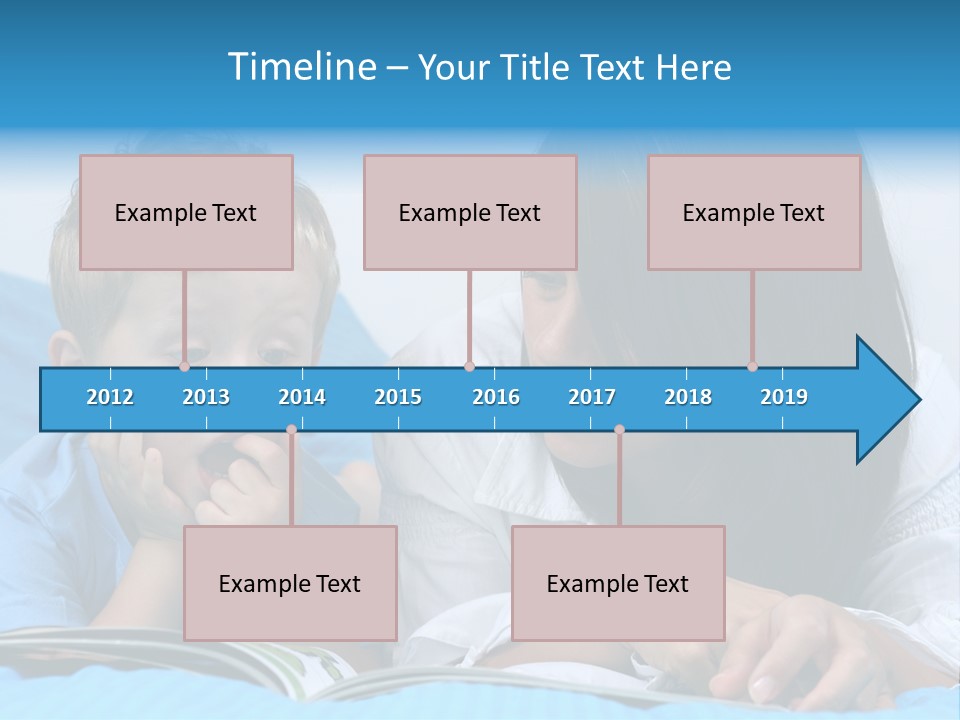 Timeline – Your Title Text Here

Example Text

Example Text

Example Text

2012 2013 2014 2015 2016 2017 2018 2019

Example Text

Example Text